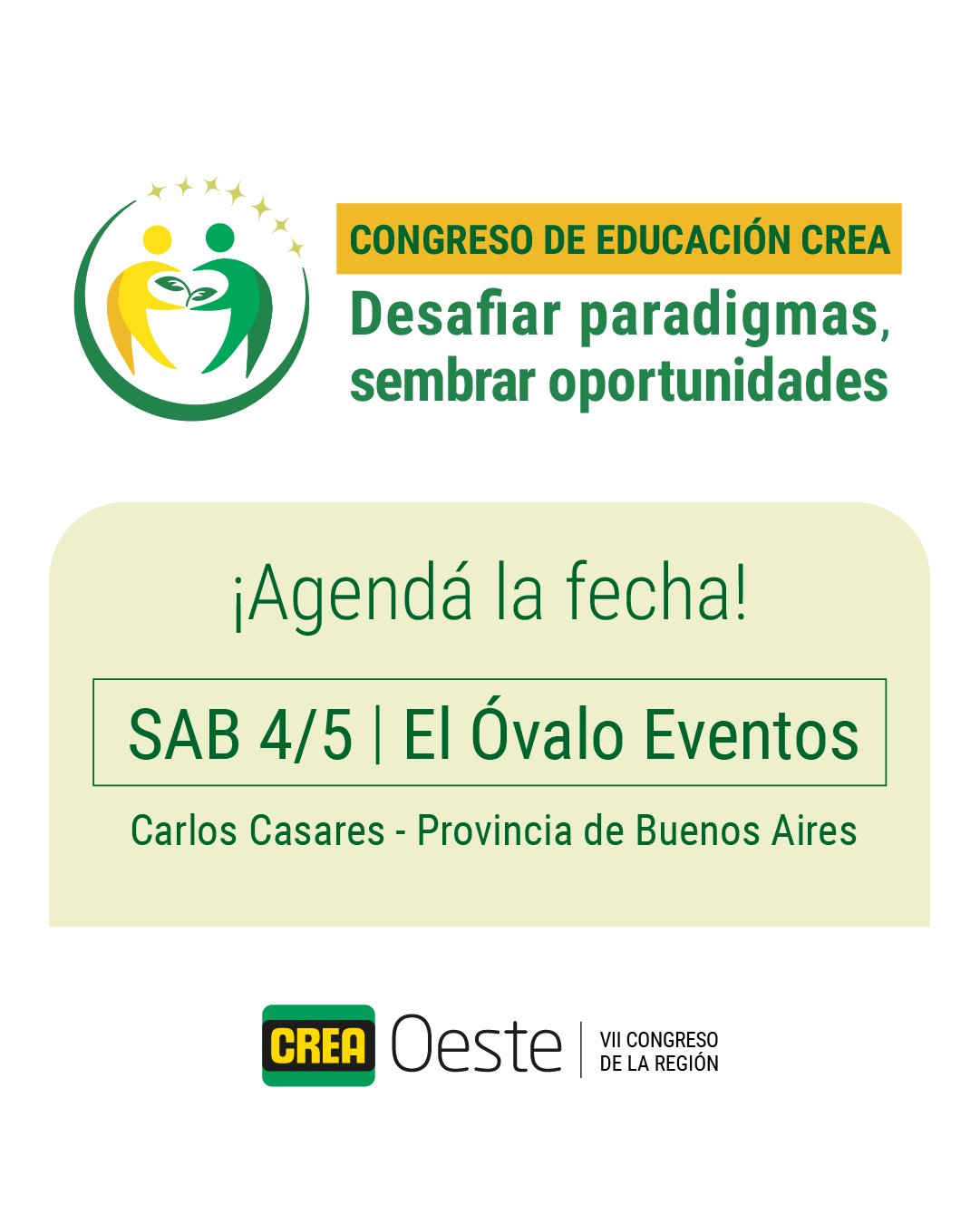 CONGRESO DE EDUCACIÓN CREA

Desafiar paradigmas, sembrar oportunidades

¡Agendá la fecha!

SAB 4/5 | El Óvalo Eventos

Carlos Casares - Provincia de Buenos Aires

CREA Oeste | VII CONGRESO DE LA REGIÓN